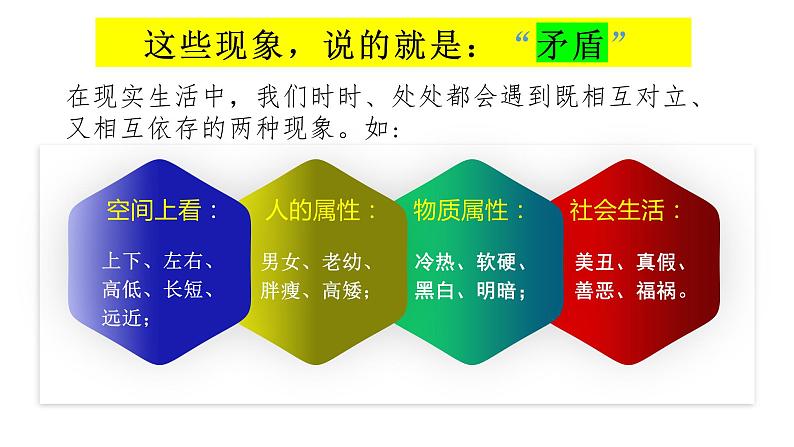 这些现象，说的就是：“矛盾”

在现实生活中，我们时时、处处都会遇到既相互对立、又相互依存的两种现象。如：

空间上看：

上下、左右、高低、长短、远近；

人的属性：

男女、老幼、胖瘦、高矮；

物质属性：

冷热、软硬、黑白、明暗；

社会生活：

美丑、真假、善恶、福祸。